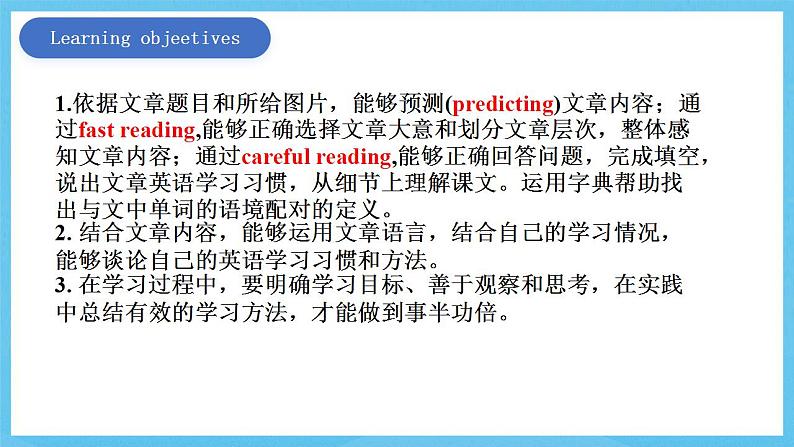 Learning objeetives

1.依据文章题目和所给图片，能够预测(predicting)文章内容；通过fast reading,能够正确选择文章大意和划分文章层次，整体感知文章内容；通过careful reading,能够正确回答问题，完成填空，说出文章英语学习习惯，从细节上理解课文。运用字典帮助找出与文中单词的语境配对的定义。
2. 结合文章内容，能够运用文章语言，结合自己的学习情况，能够谈论自己的英语学习习惯和方法。
3. 在学习过程中，要明确学习目标、善于观察和思考，在实践中总结有效的学习方法，才能做到事半功倍。